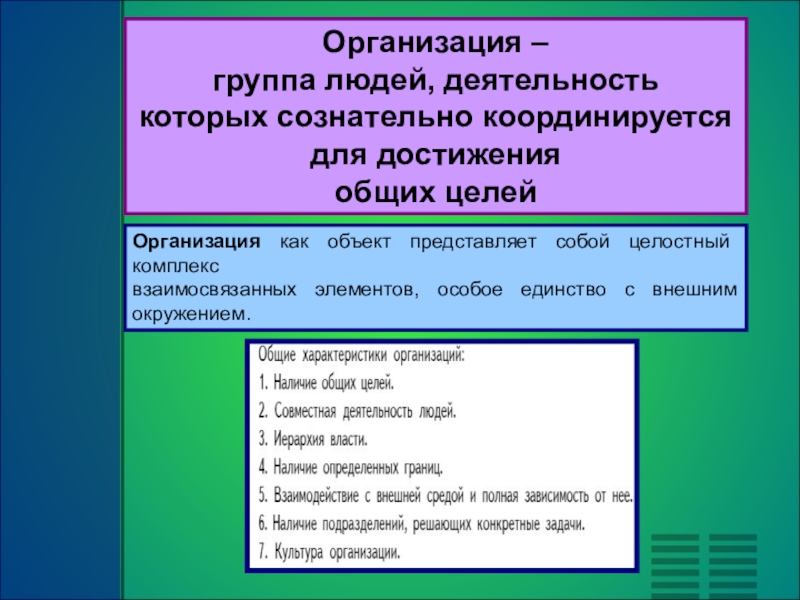 Организация –
группа людей, деятельность которых сознательно координируется для достижения общих целей

Организация как объект представляет собой целостный комплекс взаимосвязанных элементов, особое единство с внешним окружением.

Общие характеристики организаций:
1. Наличие общих целей.
2. Совместная деятельность людей.
3. Иерархия власти.
4. Наличие определенных границ.
5. Взаимодействие с внешней средой и полная зависимость от нее.
6. Наличие подразделений, решающих конкретные задачи.
7. Культура организации.